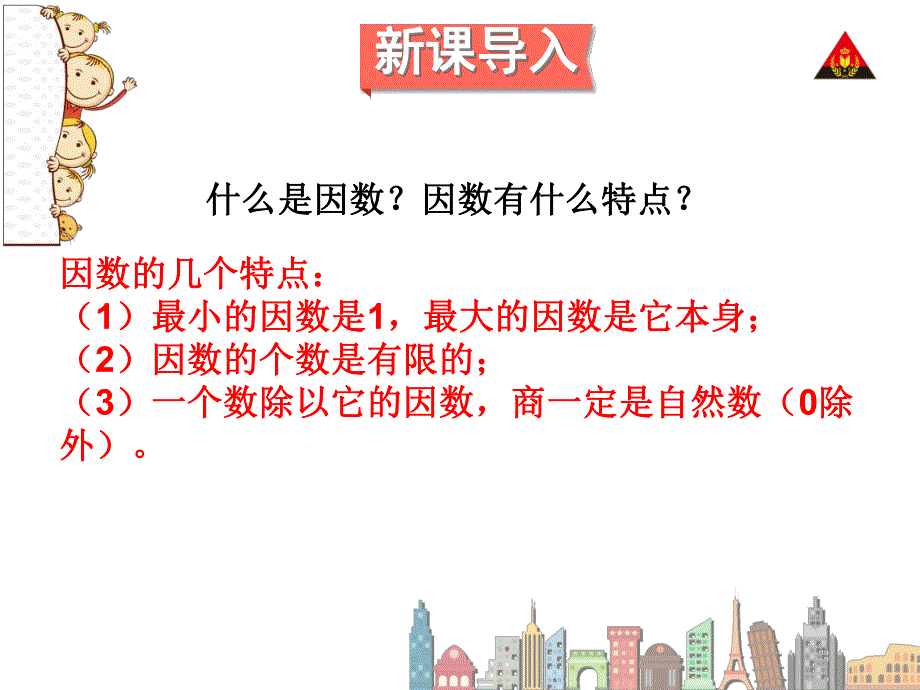 新课导入

什么是因数？因数有什么特点？

因数的几个特点：
（1）最小的因数是1，最大的因数是它本身；
（2）因数的个数是有限的；
（3）一个数除以它的因数，商一定是自然数（0除外）。